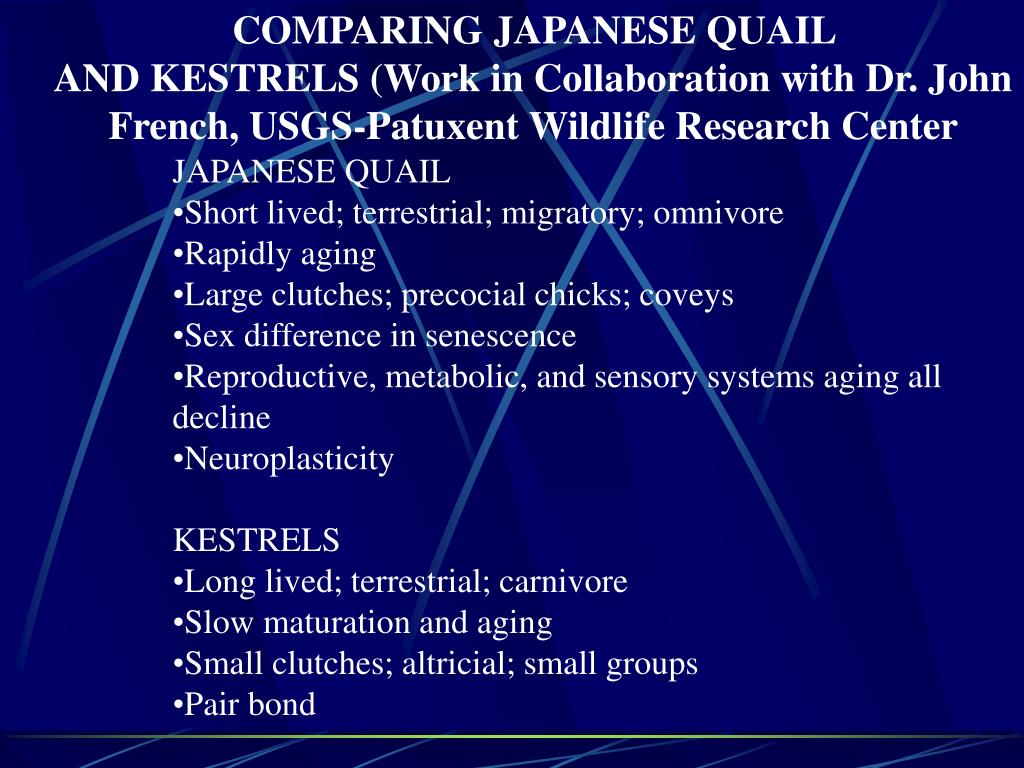 COMPARING JAPANESE QUAIL AND KESTRELS (Work in Collaboration with Dr. John French, USGS-Patuxent Wildlife Research Center

JAPANESE QUAIL
•Short lived; terrestrial; migratory; omnivore
•Rapidly aging
•Large clutches; precocial chicks; coveys
•Sex difference in senescence
•Reproductive, metabolic, and sensory systems aging all decline
•Neuroplasticity

KESTRELS
•Long lived; terrestrial; carnivore
•Slow maturation and aging
•Small clutches; altricial; small groups
•Pair bond